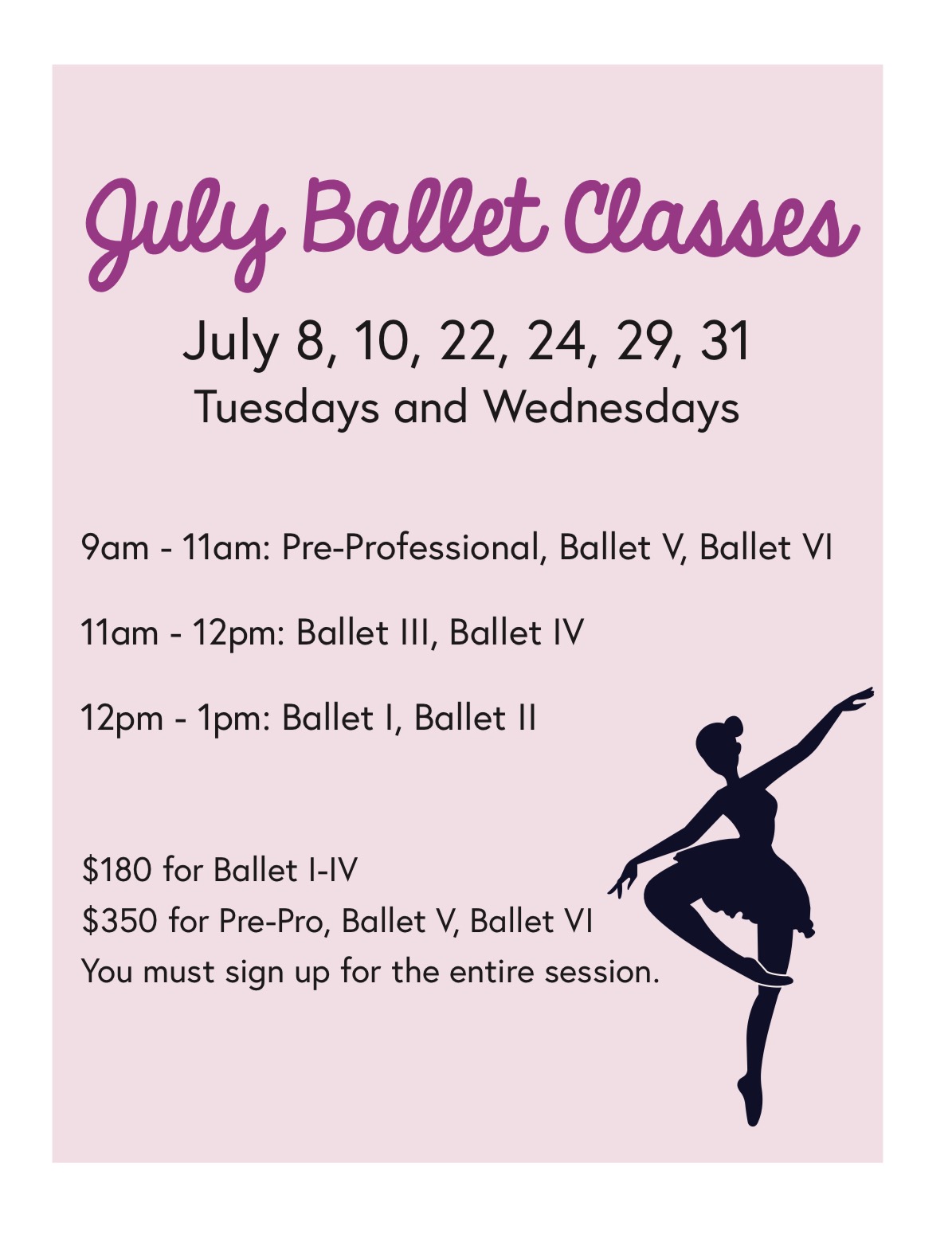 July Ballet Classes

July 8, 10, 22, 24, 29, 31
Tuesdays and Wednesdays

9am - 11am: Pre-Professional, Ballet V, Ballet VI

11am - 12pm: Ballet III, Ballet IV

12pm - 1pm: Ballet I, Ballet II

\$180 for Ballet I-IV
\$350 for Pre-Pro, Ballet V, Ballet VI
You must sign up for the entire session.